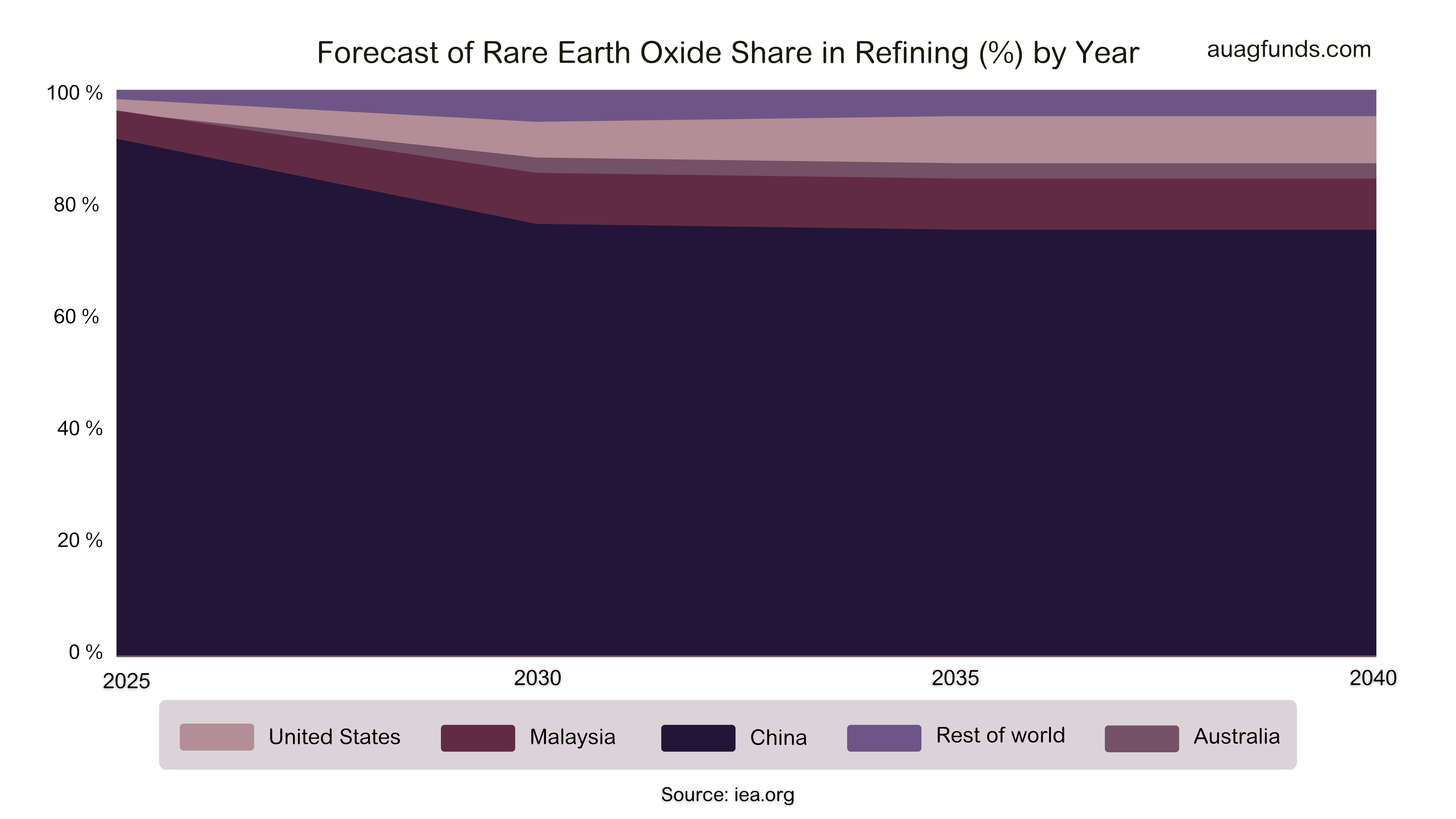 Forecast of Rare Earth Oxide Share in Refining (%) by Year

auagfunds.com

100 %
80 %
60 %
40 %
20 %
0 %

2025
2030
2035
2040

United States
Malaysia
China
Rest of world
Australia

Source: iea.org